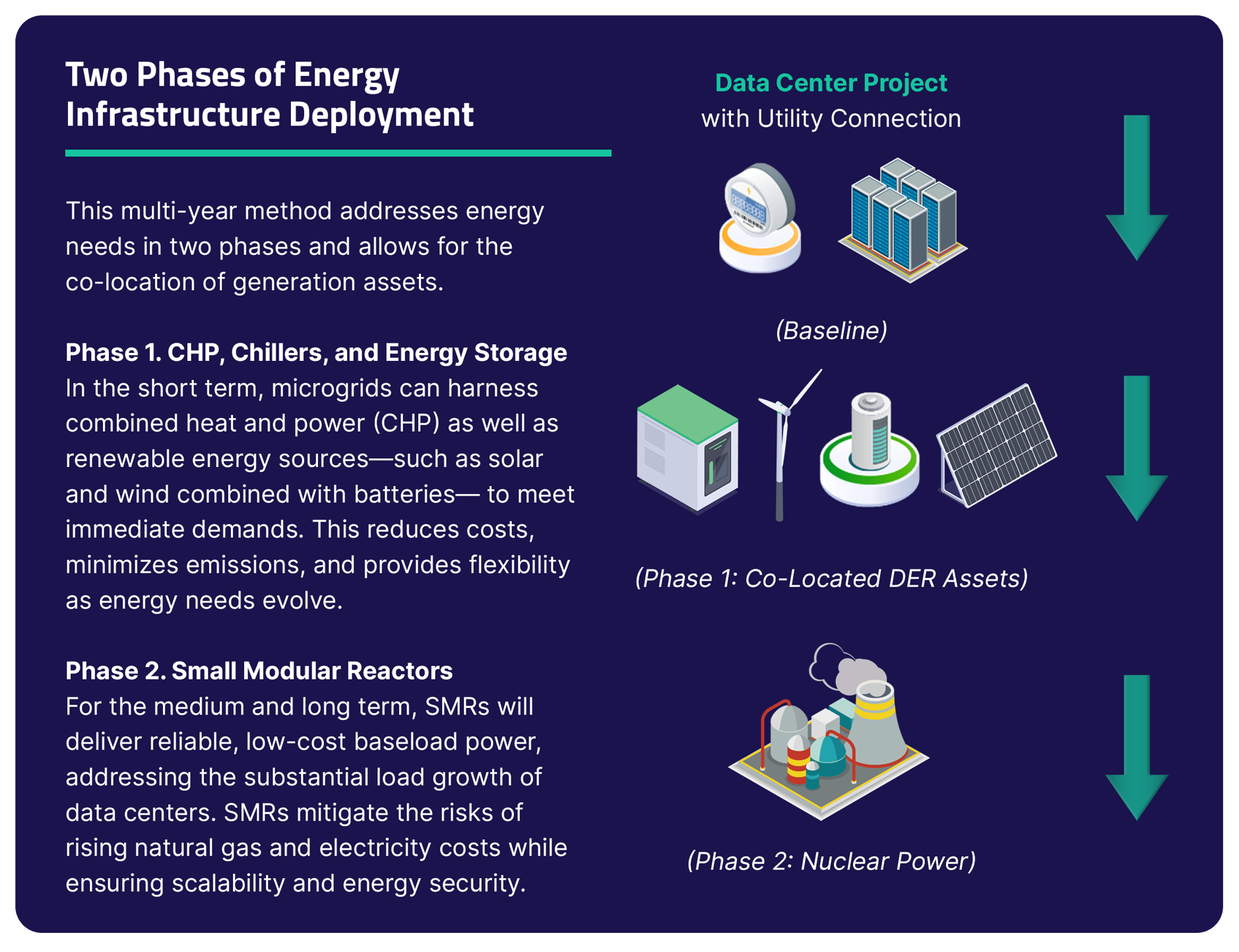 Two Phases of Energy Infrastructure Deployment

This multi-year method addresses energy needs in two phases and allows for the co-location of generation assets.

Phase 1. CHP, Chillers, and Energy Storage
In the short term, microgrids can harness combined heat and power (CHP) as well as renewable energy sources—such as solar and wind combined with batteries— to meet immediate demands. This reduces costs, minimizes emissions, and provides flexibility as energy needs evolve.

Phase 2. Small Modular Reactors
For the medium and long term, SMRs will deliver reliable, low-cost baseload power, addressing the substantial load growth of data centers. SMRs mitigate the risks of rising natural gas and electricity costs while ensuring scalability and energy security.

Data Center Project
with Utility Connection

(Baseline)

(Phase 1: Co-Located DER Assets)

(Phase 2: Nuclear Power)